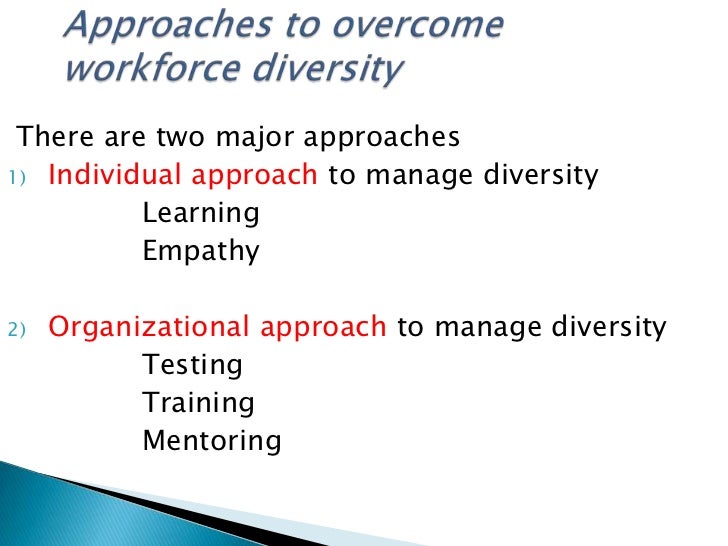 Approaches to overcome workforce diversity

There are two major approaches

1) Individual approach to manage diversity
Learning
Empathy

2) Organizational approach to manage diversity
Testing
Training
Mentoring